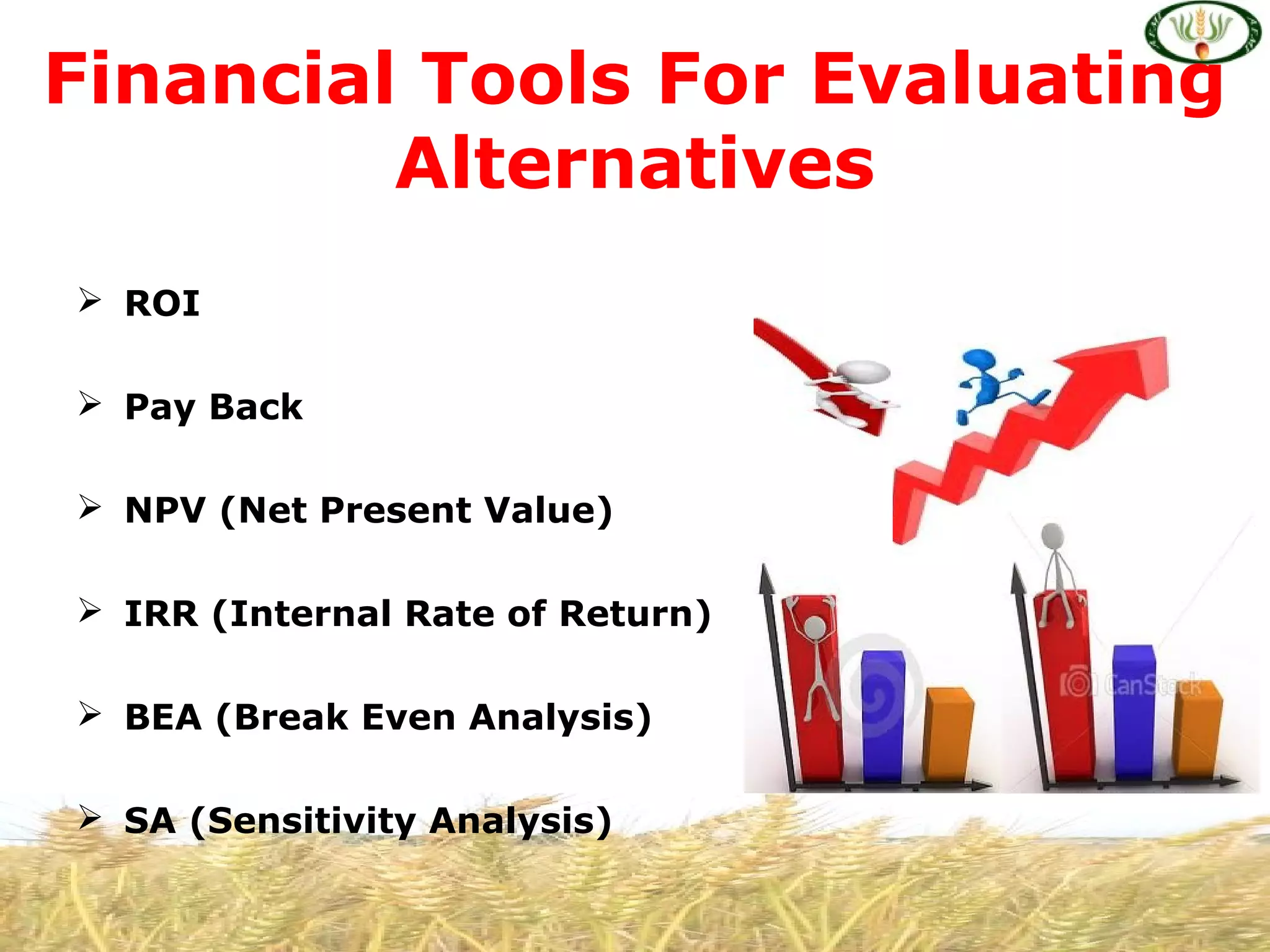 Financial Tools For Evaluating Alternatives

➢ ROI

➢ Pay Back

➢ NPV (Net Present Value)

➢ IRR (Internal Rate of Return)

➢ BEA (Break Even Analysis)

➢ SA (Sensitivity Analysis)

CanStock